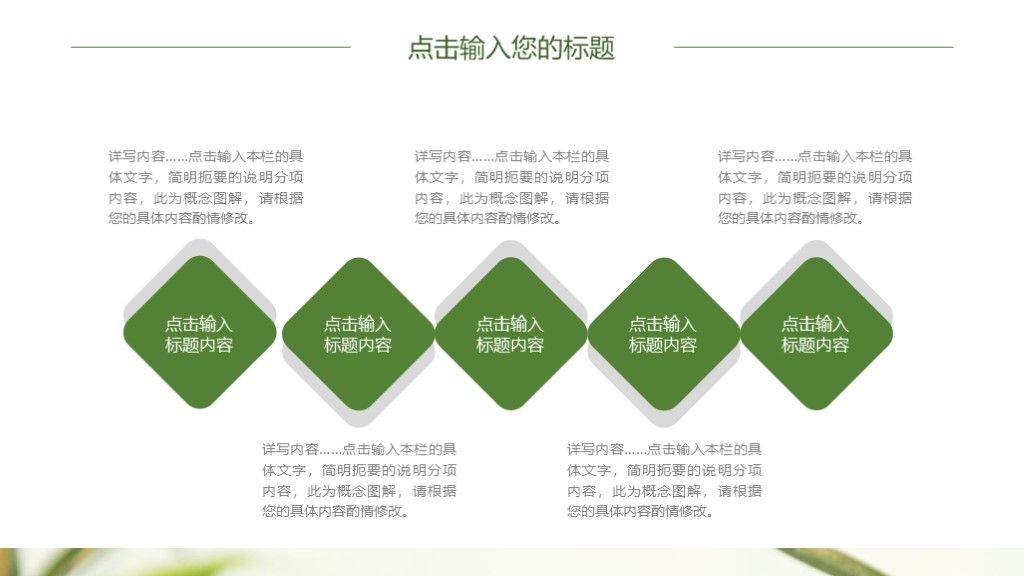 点击输入您的标题

详写内容……点击输入本栏的具体文字，简明扼要的说明分项内容，此为概念图解，请根据您的具体内容酌情修改。

详写内容……点击输入本栏的具体文字，简明扼要的说明分项内容，此为概念图解，请根据您的具体内容酌情修改。

详写内容……点击输入本栏的具体文字，简明扼要的说明分项内容，此为概念图解，请根据您的具体内容酌情修改。

点击输入标题内容

点击输入标题内容

点击输入标题内容

点击输入标题内容

点击输入标题内容

详写内容……点击输入本栏的具体文字，简明扼要的说明分项内容，此为概念图解，请根据您的具体内容酌情修改。

详写内容……点击输入本栏的具体文字，简明扼要的说明分项内容，此为概念图解，请根据您的具体内容酌情修改。